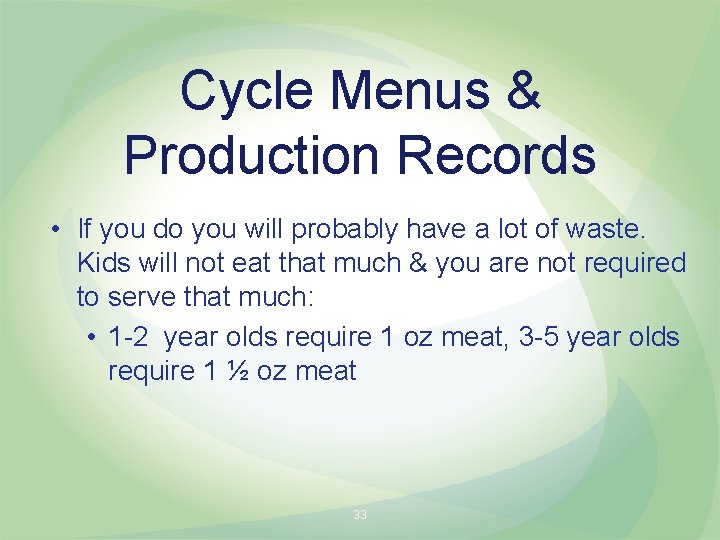 Cycle Menus & Production Records

• If you do you will probably have a lot of waste. Kids will not eat that much & you are not required to serve that much:

• 1-2  year olds require 1 oz meat, 3-5 year olds require 1 ½ oz meat

33